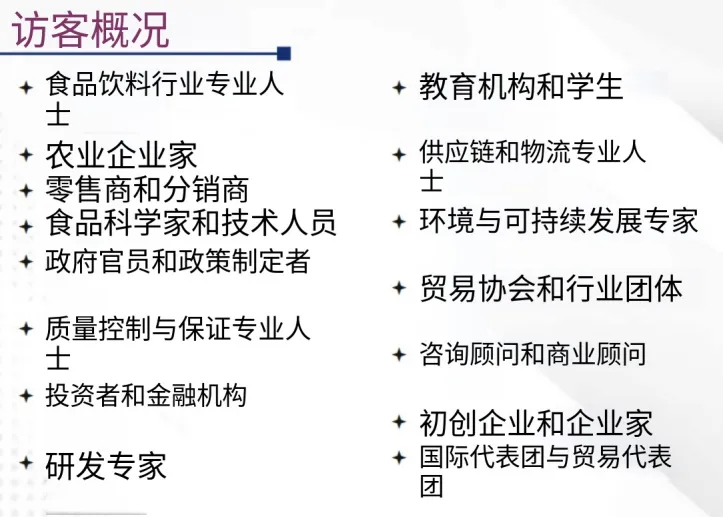 访客概况

✦ 食品饮料行业专业人士
✦ 农业企业家
✦ 零售商和分销商
✦ 食品科学家和技术人员
✦ 政府官员和政策制定者
✦ 质量控制与保证专业人士
✦ 投资者和金融机构
✦ 研发专家

✦ 教育机构和学生
✦ 供应链和物流专业人士
✦ 环境与可持续发展专家
✦ 贸易协会和行业团体
✦ 咨询顾问和商业顾问
✦ 初创企业和企业家
✦ 国际代表团与贸易代表团